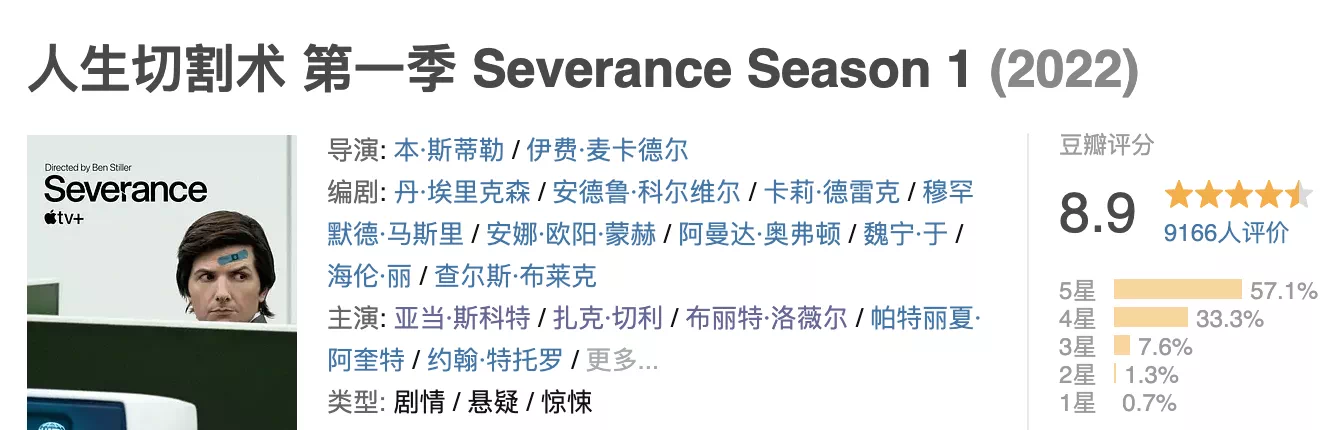 人生切割术 第一季 Severance Season 1 (2022)

Directed by Ben Stiller
Severance
tv+

导演: 本·斯蒂勒 / 伊费·麦卡德尔
编剧: 丹·埃里克森 / 安德鲁·科尔维尔 / 卡莉·德雷克 / 穆罕默德·马斯里 / 安娜·欧阳·蒙赫 / 阿曼达·奥弗顿 / 魏宁·于 / 海伦·丽 / 查尔斯·布莱克
主演: 亚当·斯科特 / 扎克·切利 / 布丽特·洛薇尔 / 帕特丽夏·阿奎特 / 约翰·特托罗 / 更多...
类型: 剧情 / 悬疑 / 惊悚

豆瓣评分
8.9
9166人评价
5星 57.1%
4星 33.3%
3星 7.6%
2星 1.3%
1星 0.7%